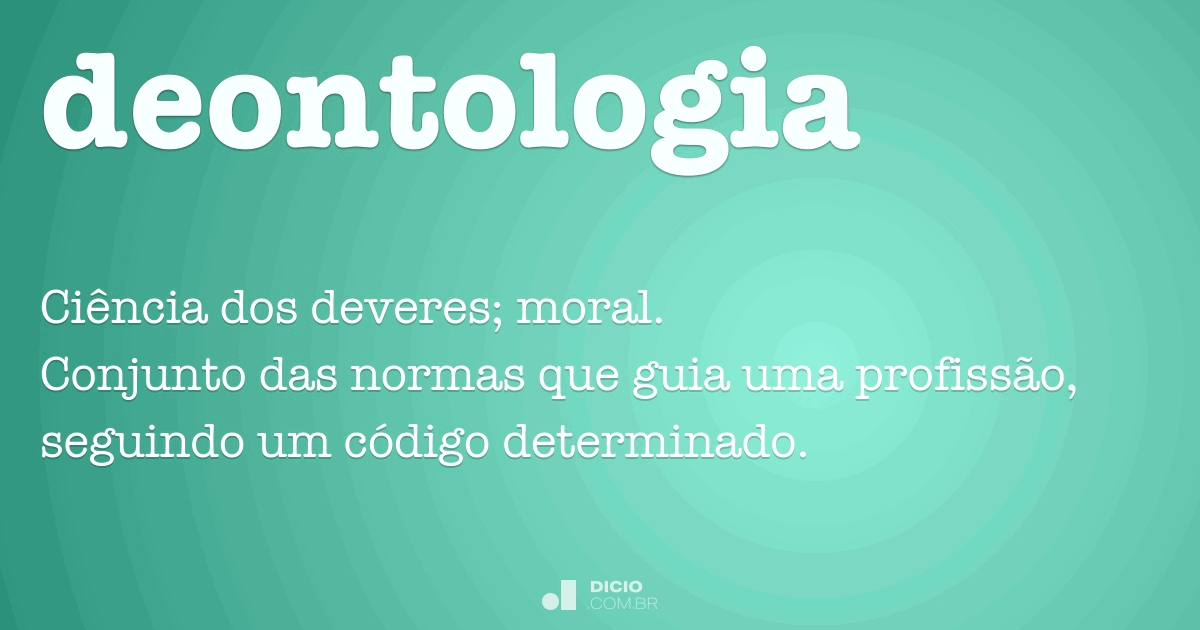 deontologia

Ciência dos deveres; moral.
Conjunto das normas que guia uma profissão, seguindo um código determinado.

DICIO
.COM.BR